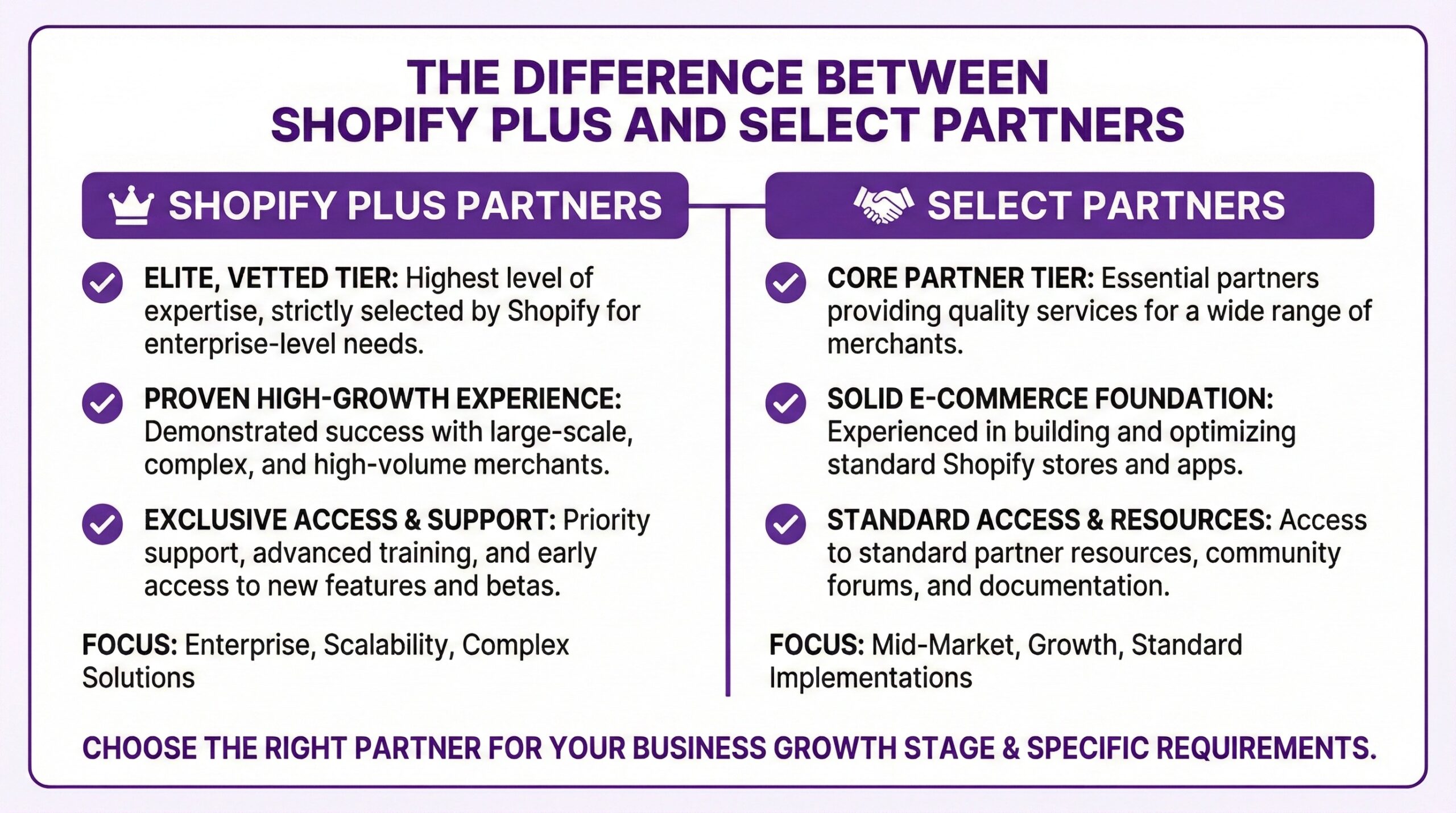 THE DIFFERENCE BETWEEN SHOPIFY PLUS AND SELECT PARTNERS

SHOPIFY PLUS PARTNERS

ELITE, VETTED TIER: Highest level of expertise, strictly selected by Shopify for enterprise-level needs.

PROVEN HIGH-GROWTH EXPERIENCE: Demonstrated success with large-scale, complex, and high-volume merchants.

EXCLUSIVE ACCESS & SUPPORT: Priority support, advanced training, and early access to new features and betas.

FOCUS: Enterprise, Scalability, Complex Solutions

SELECT PARTNERS

CORE PARTNER TIER: Essential partners providing quality services for a wide range of merchants.

SOLID E-COMMERCE FOUNDATION: Experienced in building and optimizing standard Shopify stores and apps.

STANDARD ACCESS & RESOURCES: Access to standard partner resources, community forums, and documentation.

FOCUS: Mid-Market, Growth, Standard Implementations

CHOOSE THE RIGHT PARTNER FOR YOUR BUSINESS GROWTH STAGE & SPECIFIC REQUIREMENTS.